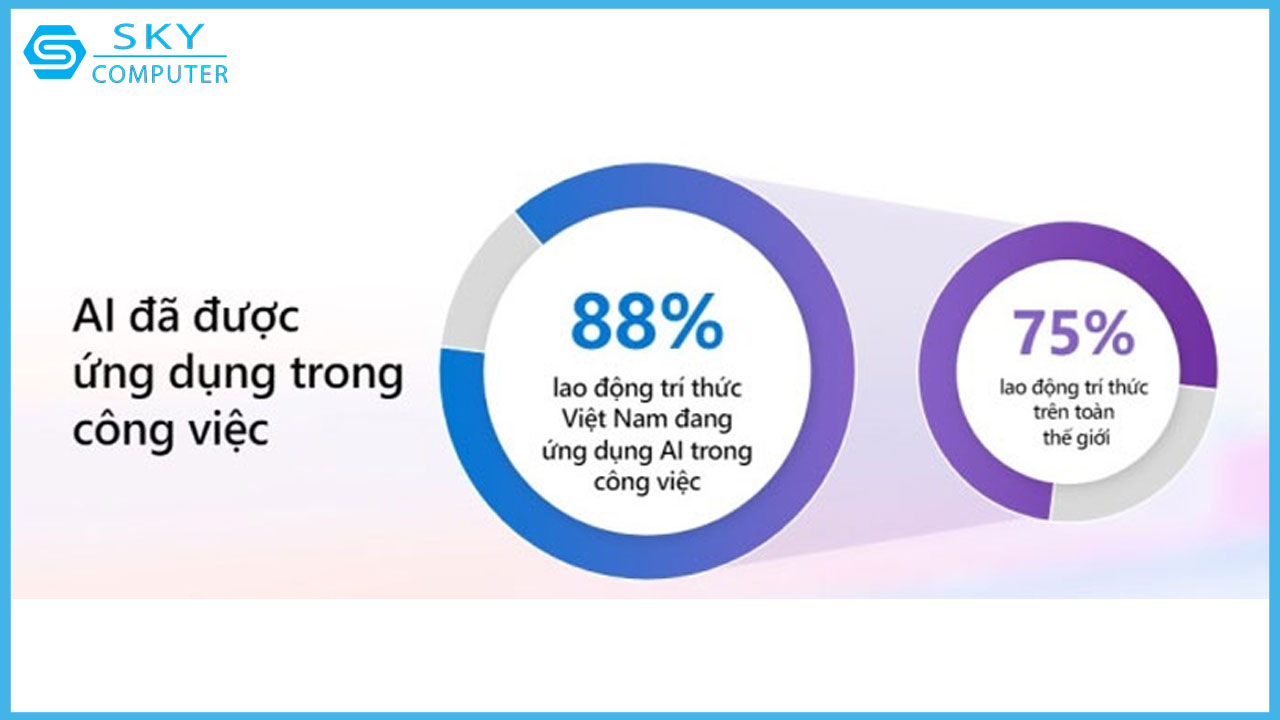 SKY COMPUTER

AI đã được ứng dụng trong công việc

88%
lao động trí thức Việt Nam đang ứng dụng AI trong công việc

75%
lao động trí thức trên toàn thế giới